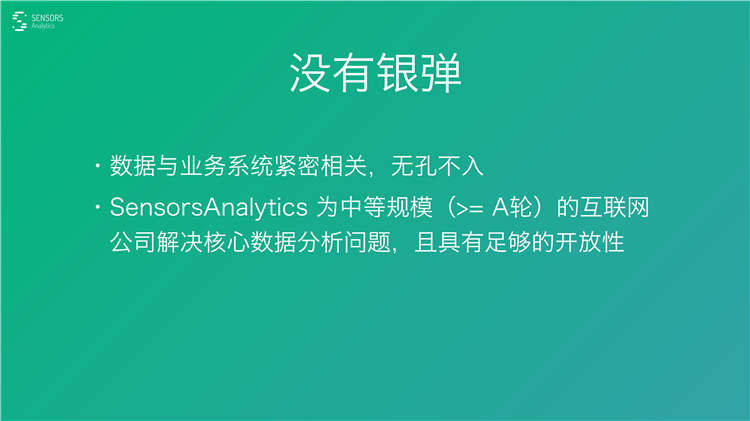 SENSORS
Analytics

没有银弹

· 数据与业务系统紧密相关，无孔不入

· SensorsAnalytics 为中等规模（>= A轮）的互联网公司解决核心数据分析问题，且具有足够的开放性